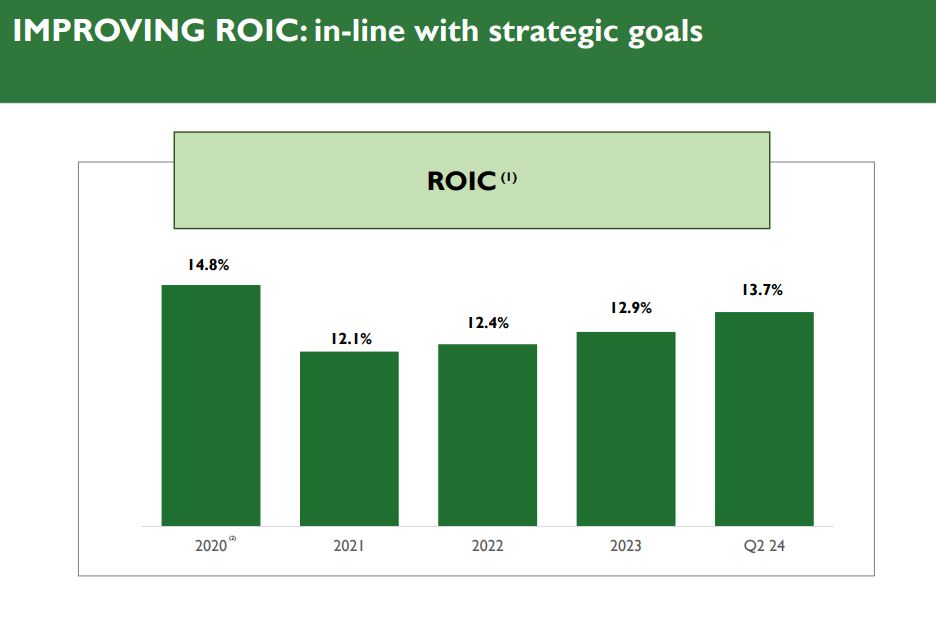 IMPROVING ROIC: in-line with strategic goals

ROIC $^{(1)}$

14.8%

12.1%

12.4%

12.9%

13.7%

2020 $^{(2)}$

2021

2022

2023

Q2 24